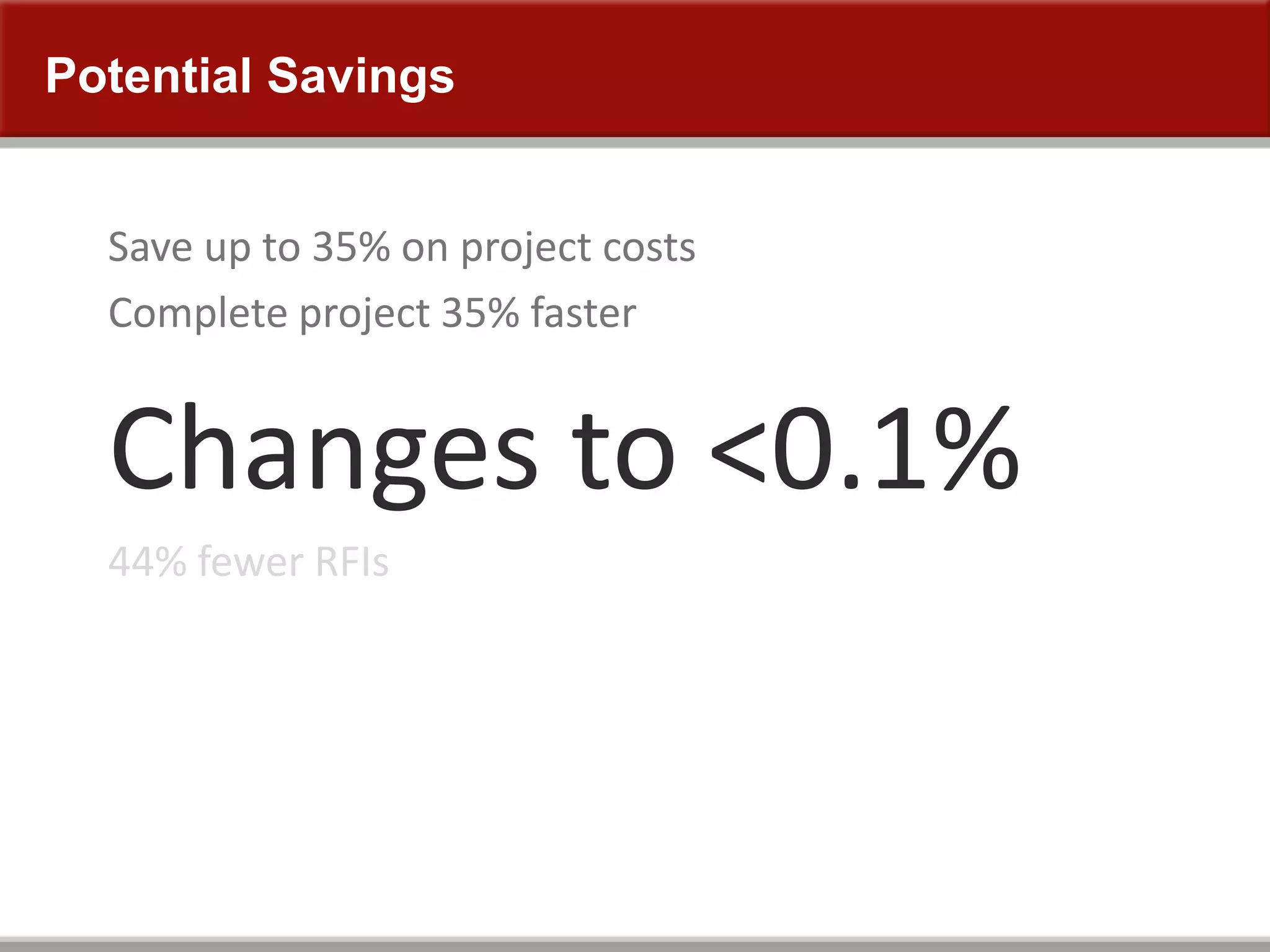 Potential Savings

Save up to 35% on project costs

Complete project 35% faster

Changes to <0.1%

44% fewer RFIs